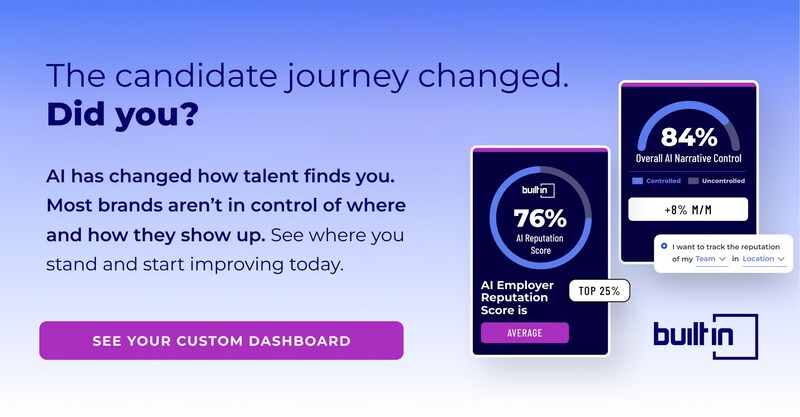 The candidate journey changed.
Did you?

AI has changed how talent finds you. Most brands aren't in control of where and how they show up. See where you stand and start improving today.

SEE YOUR CUSTOM DASHBOARD

built in
76%
AI Reputation Score

AI Employer Reputation Score is
AVERAGE

TOP 25%

84%
Overall AI Narrative Control
Controlled
Uncontrolled
+8% M/M

I want to track the reputation of my Team in Location

built in